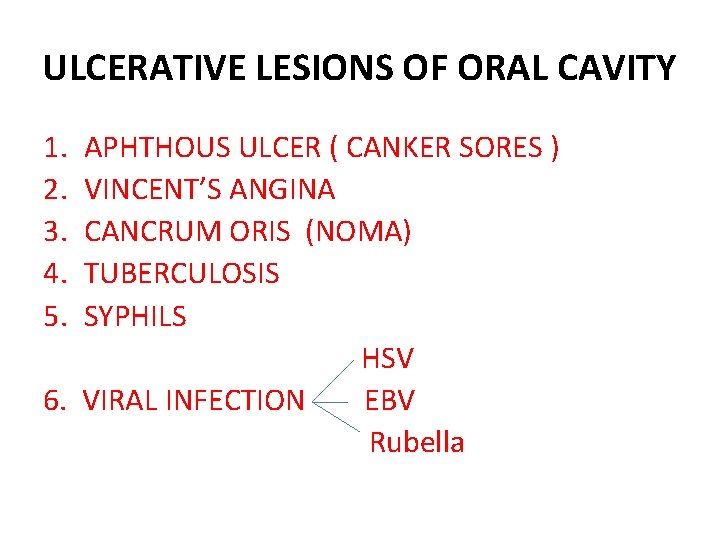 ULCERATIVE LESIONS OF ORAL CAVITY

1. APHTHOUS ULCER ( CANKER SORES )
2. VINCENT'S ANGINA
3. CANCRUM ORIS (NOMA)
4. TUBERCULOSIS
5. SYPHILS
6. VIRAL INFECTION

HSV
EBV
Rubella